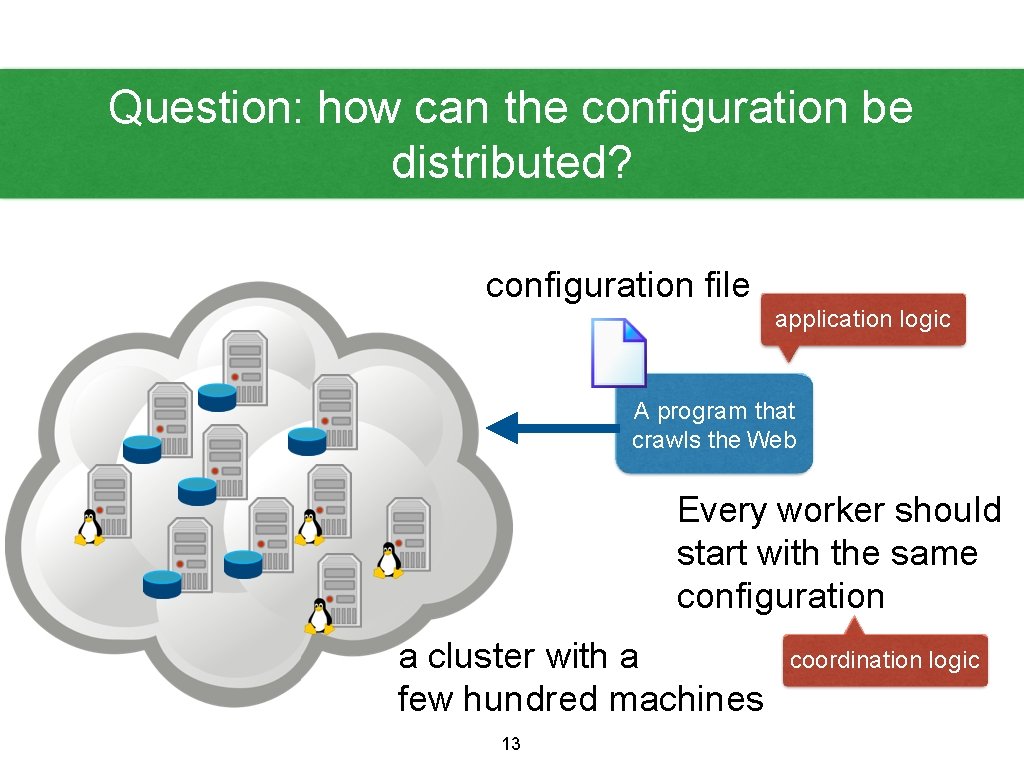 Question: how can the configuration be distributed?

configuration file

application logic

A program that crawls the Web

Every worker should start with the same configuration

coordination logic

a cluster with a few hundred machines

13